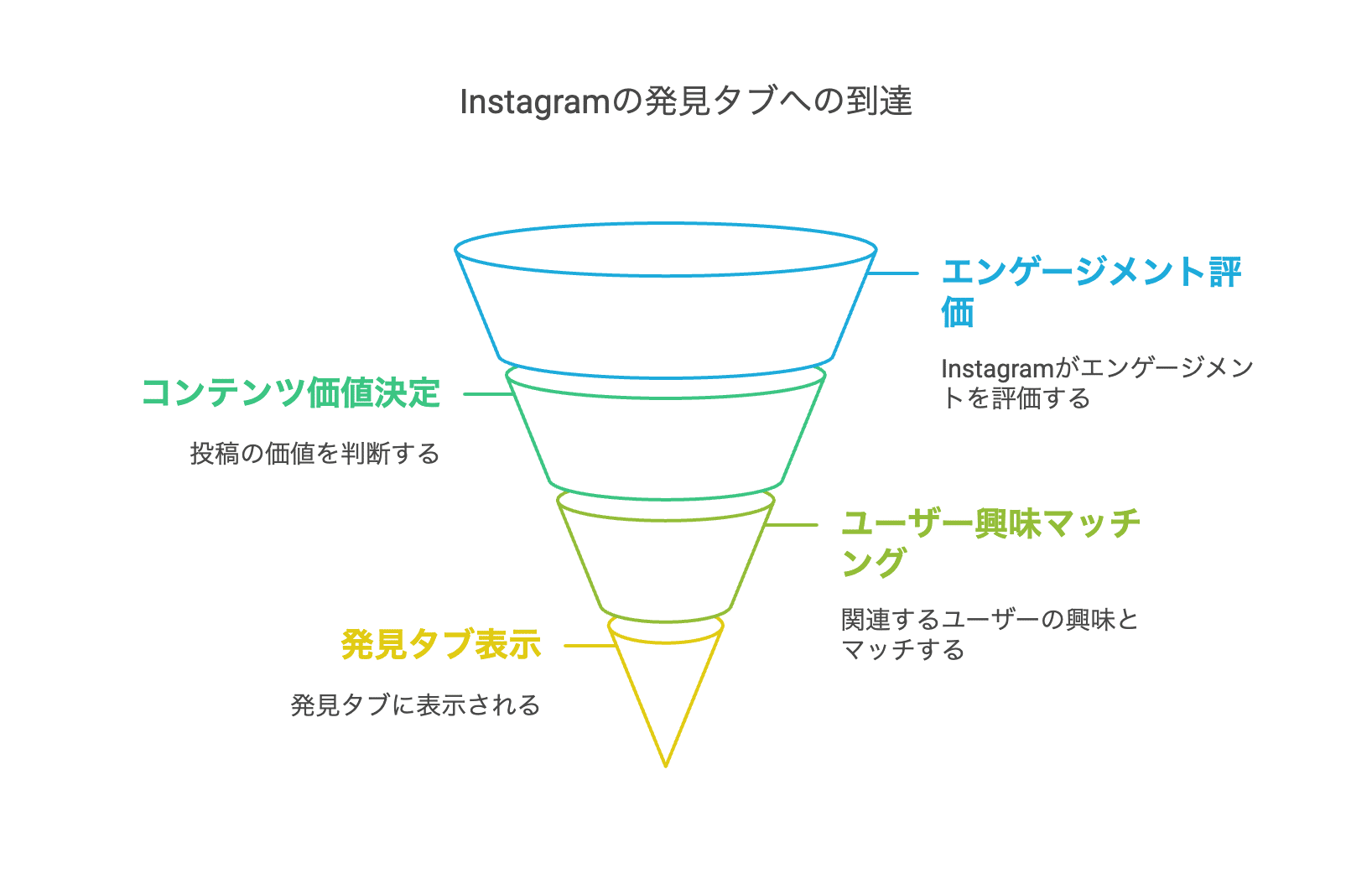 Instagramの発見タブへの到達

エンゲージメント評価

Instagramがエンゲージメントを評価する

コンテンツ価値決定

投稿の価値を判断する

ユーザー興味マッチング

関連するユーザーの興味とマッチする

発見タブ表示

発見タブに表示される